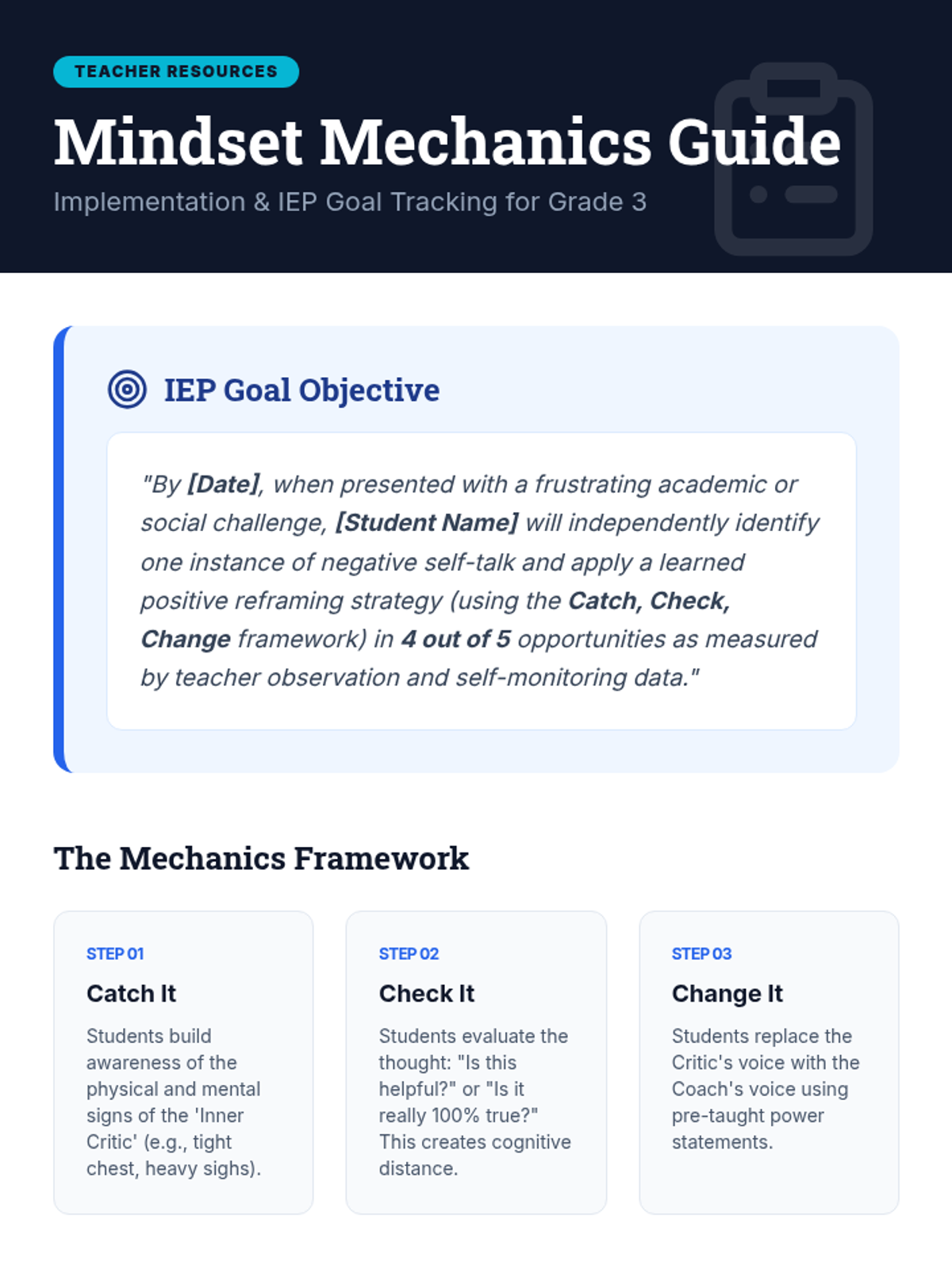 TEACHER RESOURCES

Mindset Mechanics Guide

Implementation & IEP Goal Tracking for Grade 3

IEP Goal Objective

"By [Date], when presented with a frustrating academic or social challenge, [Student Name] will independently identify one instance of negative self-talk and apply a learned positive reframing strategy (using the Catch, Check, Change framework) in 4 out of 5 opportunities as measured by teacher observation and self-monitoring data."

The Mechanics Framework

STEP 01

Catch It

Students build awareness of the physical and mental signs of the 'Inner Critic' (e.g., tight chest, heavy sighs).

STEP 02

Check It

Students evaluate the thought: "Is this helpful?" or "Is it really 100% true?" This creates cognitive distance.

STEP 03

Change It

Students replace the Critic's voice with the Coach's voice using pre-taught power statements.